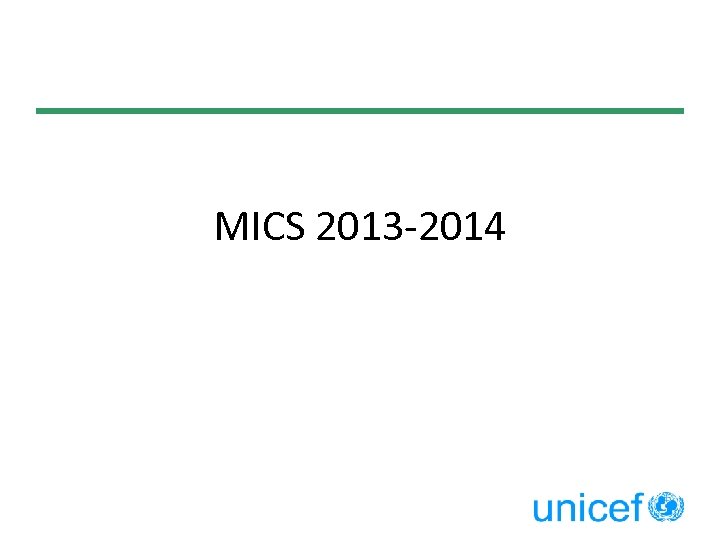 MICS 2013-2014

unicef